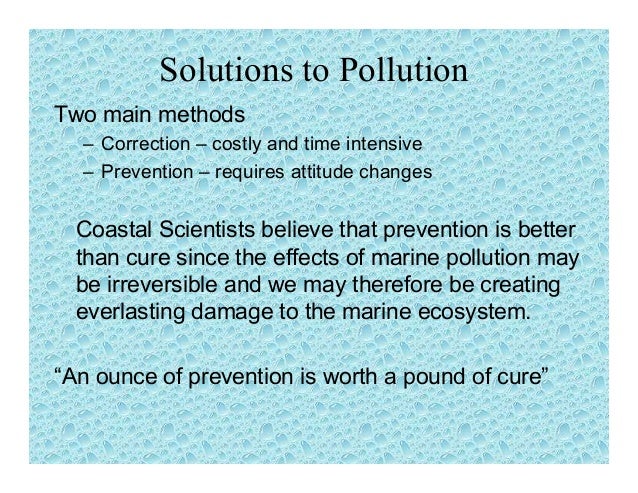 Solutions to Pollution

Two main methods

– Correction – costly and time intensive

– Prevention – requires attitude changes

Coastal Scientists believe that prevention is better than cure since the effects of marine pollution may be irreversible and we may therefore be creating everlasting damage to the marine ecosystem.

“An ounce of prevention is worth a pound of cure”